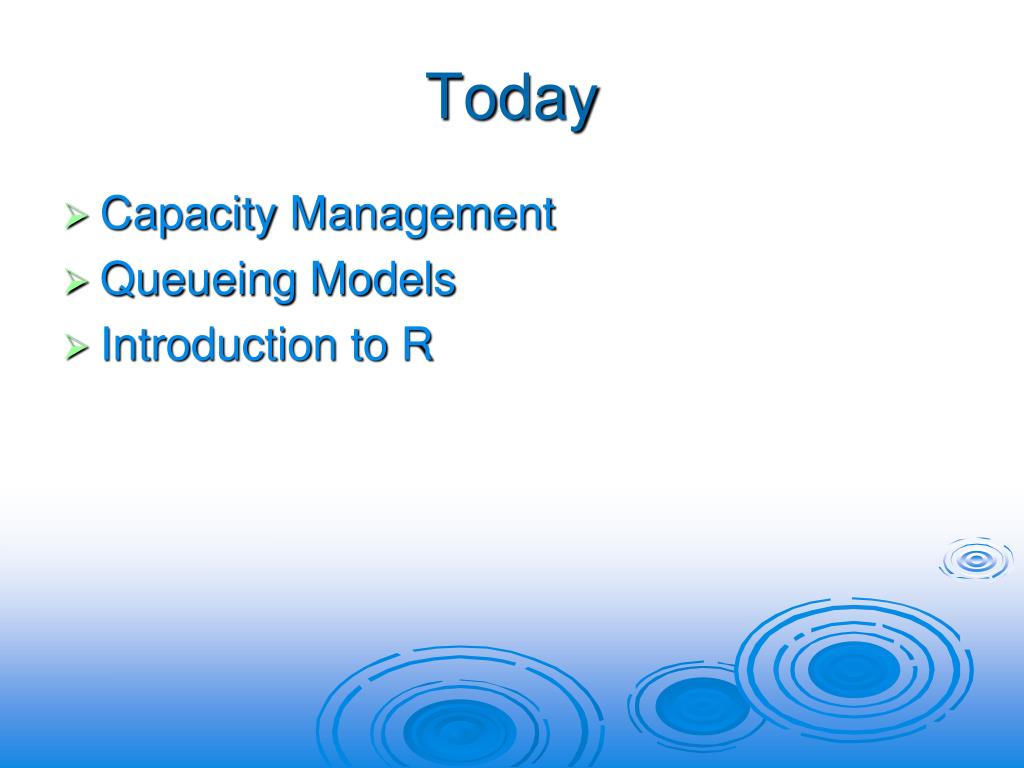 Today

➢ Capacity Management
➢ Queueing Models
➢ Introduction to R